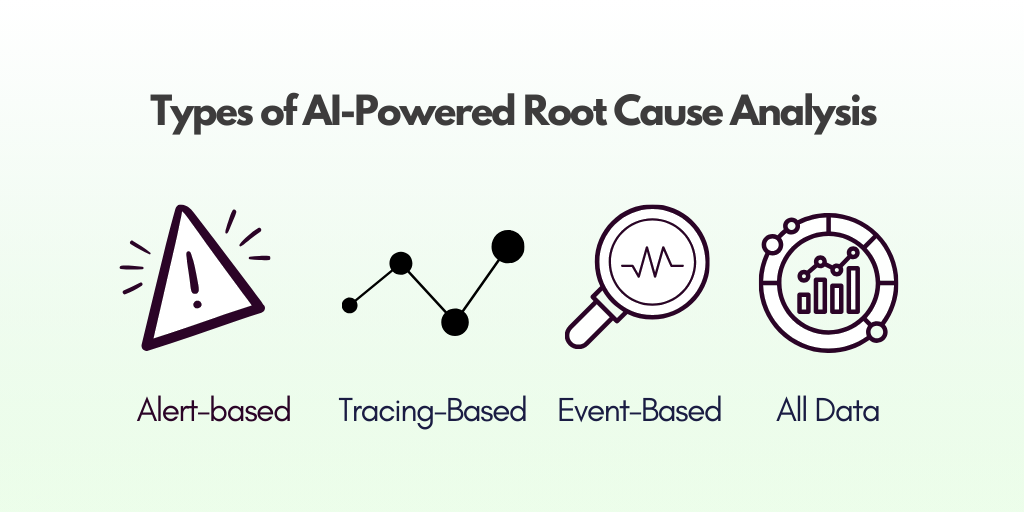 Types of AI-Powered Root Cause Analysis

Alert-based

Tracing-Based

Event-Based

All Data